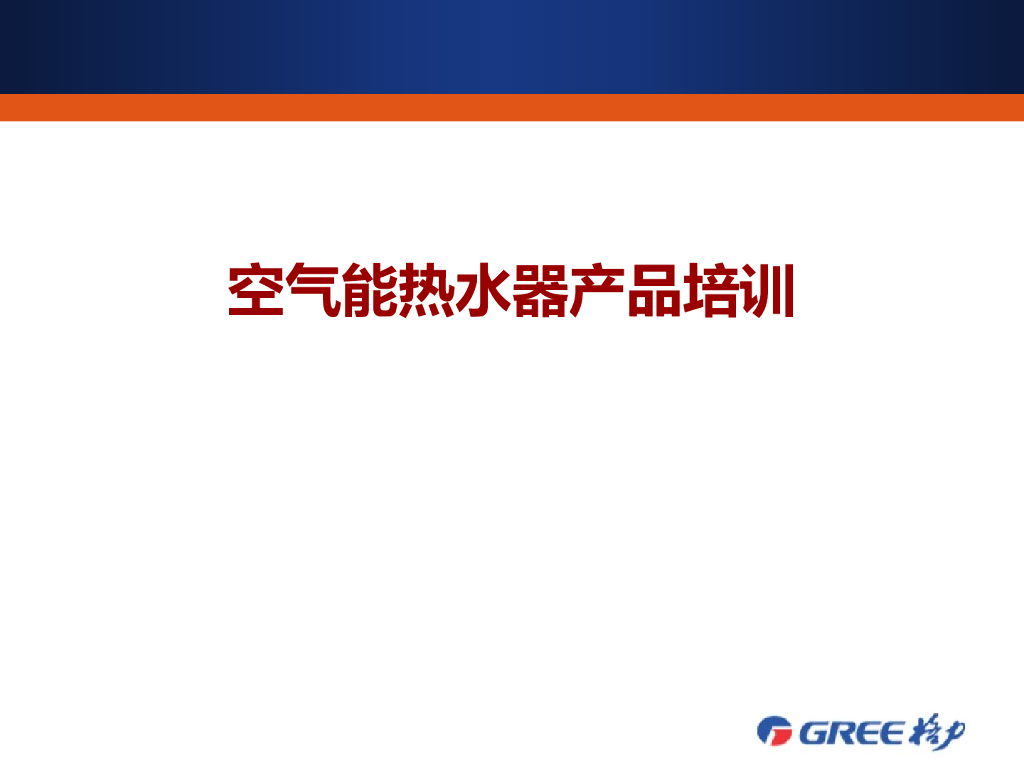 空气能热水器产品培训

GREE 格力